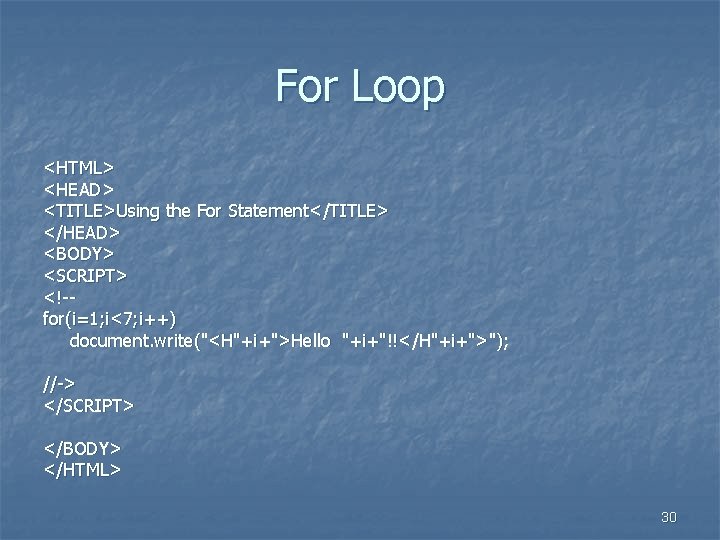 For Loop

<HTML>
<HEAD>
<TITLE>Using the For Statement</TITLE>
</HEAD>
<BODY>
<SCRIPT>
<!--
for(i=1;i<7;i++)
document.write("<H"+i+">Hello "+i+"!!</H"+i+">");

//->
</SCRIPT>

</BODY>
</HTML>

30